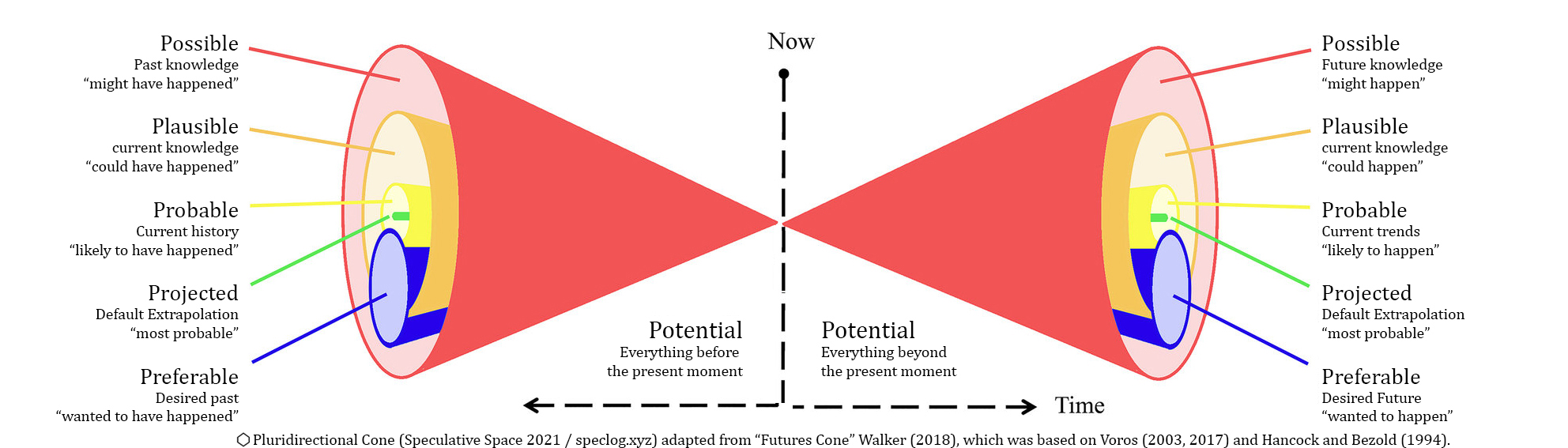 Possible
Past knowledge
“might have happened”

Plausible
current knowledge
“could have happened”

Probable
Current history
“likely to have happened”

Projected
Default Extrapolation
“most probable”

Preferable
Desired past
“wanted to have happened”

Now

Potential
Everything before
the present moment

Potential
Everything beyond
the present moment

Time

Possible
Future knowledge
“might happen”

Plausible
current knowledge
“could happen”

Probable
Current trends
“likely to happen”

Projected
Default Extrapolation
“most probable”

Preferable
Desired Future
“wanted to happen”

⬡ Pluridirectional Cone (Speculative Space 2021 / speclog.xyz) adapted from “Futures Cone” Walker (2018), which was based on Voros (2003, 2017) and Hancock and Bezold (1994).